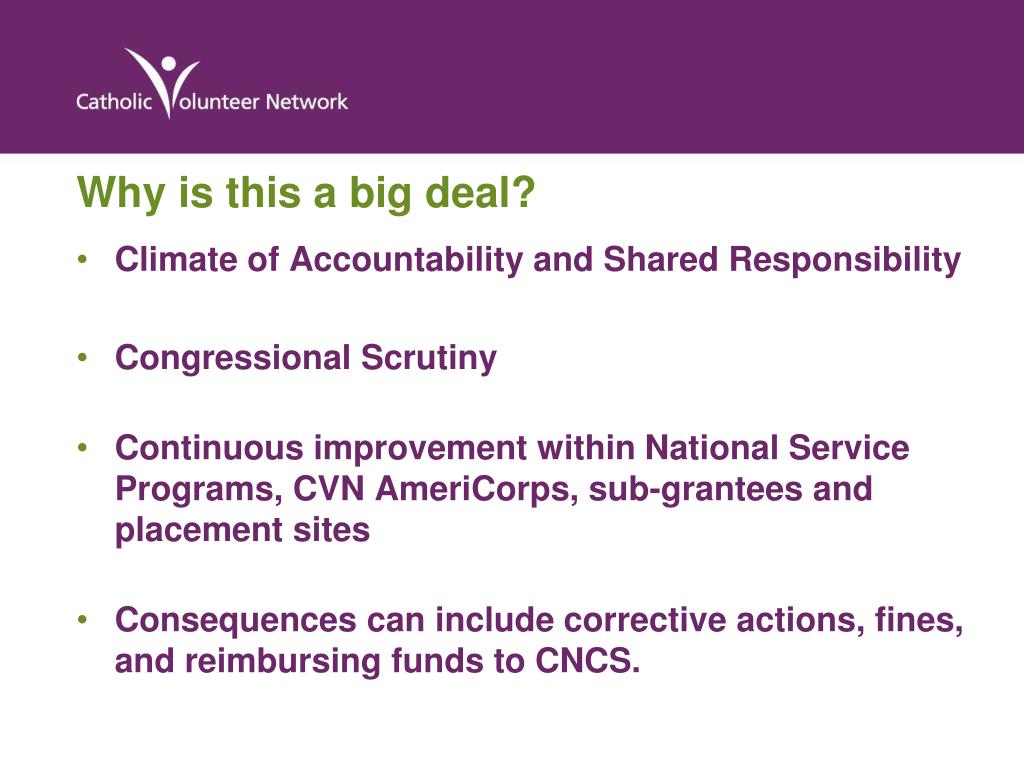 Catholic Volunteer Network

Why is this a big deal?

• Climate of Accountability and Shared Responsibility

• Congressional Scrutiny

• Continuous improvement within National Service Programs, CVN AmeriCorps, sub-grantees and placement sites

• Consequences can include corrective actions, fines, and reimbursing funds to CNCS.